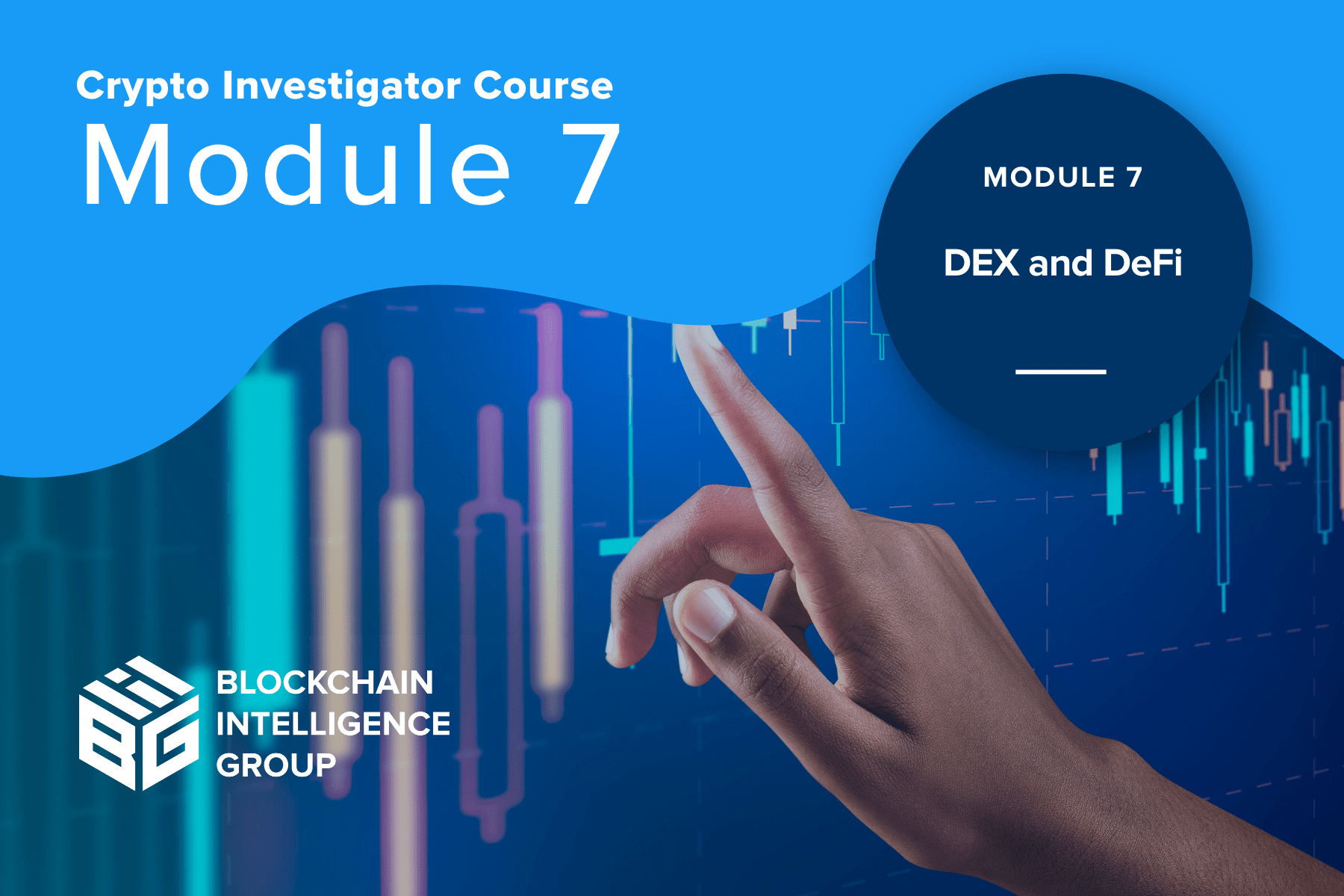 Crypto Investigator Course
Module 7

MODULE 7

DEX and DeFi

BIG

BLOCKCHAIN
INTELLIGENCE
GROUP